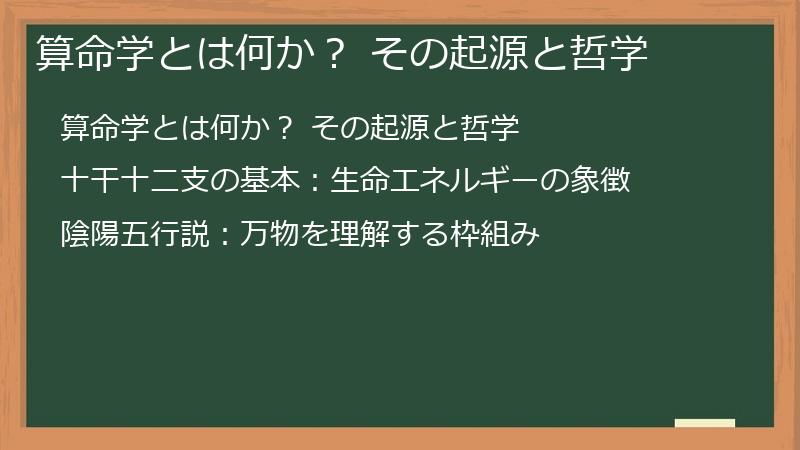 算命学とは何か？ その起源と哲学

算命学とは何か？ その起源と哲学

十干十二支の基本：生命エネルギーの象徴

陰陽五行説：万物を理解する枠組み